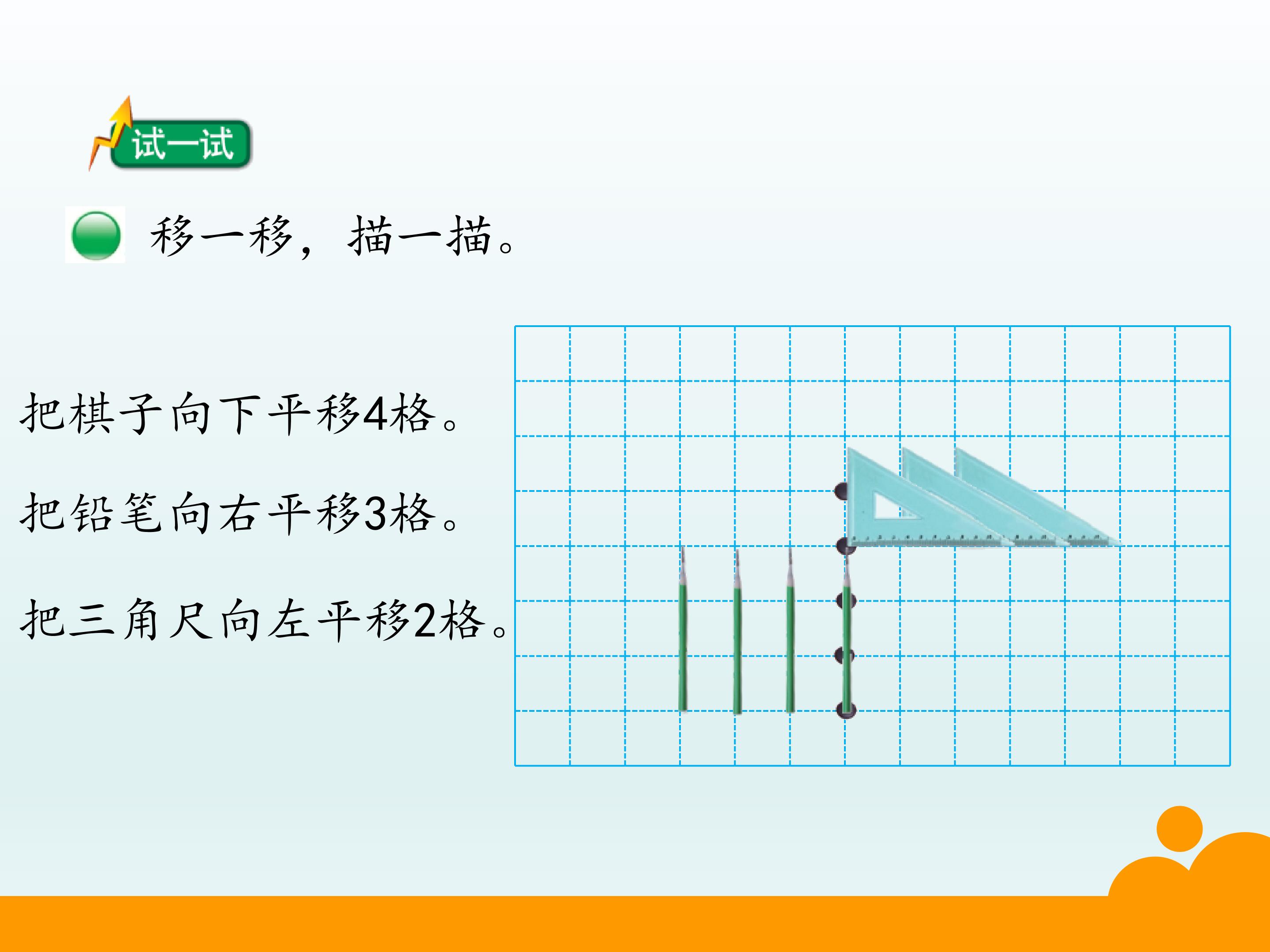 试一试

移一移，描一描。

把棋子向下平移4格。

把铅笔向右平移3格。

把三角尺向左平移2格。